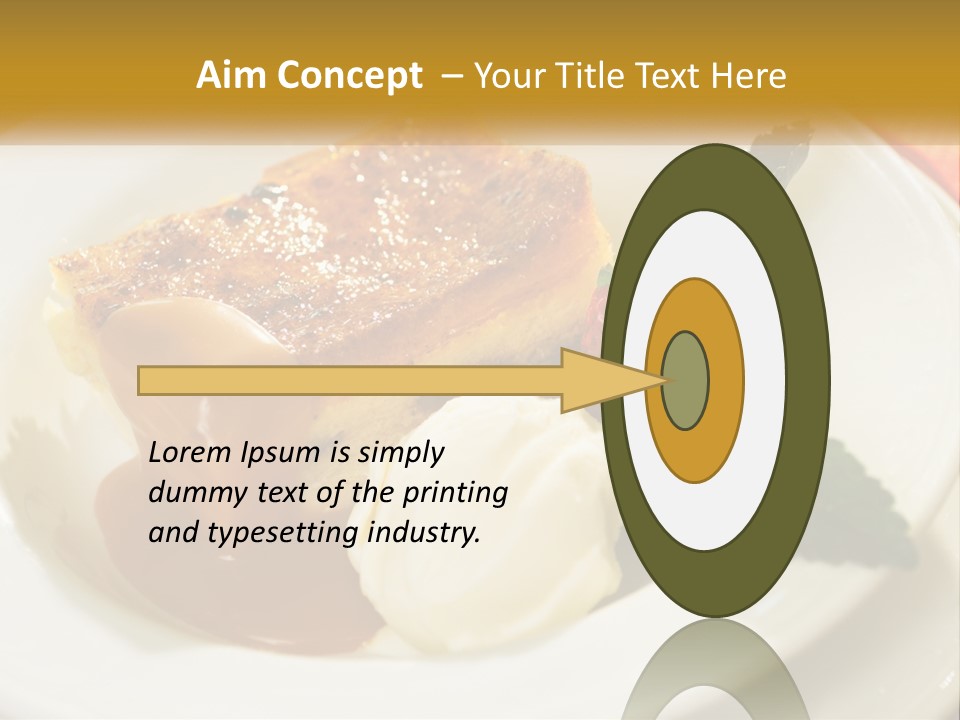 Aim Concept – Your Title Text Here

Lorem Ipsum is simply dummy text of the printing and typesetting industry.